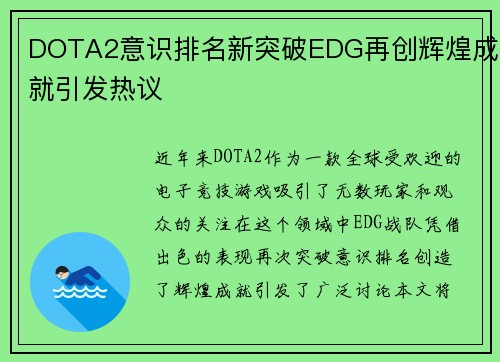 DOTA2意识排名新突破EDG再创辉煌成就引发热议

近年来DOTA2作为一款全球受欢迎的电子竞技游戏吸引了无数玩家和观众的关注在这个领域中EDG战队凭借出色的表现再次突破意识排名创造了辉煌成就引发了广泛讨论本文将